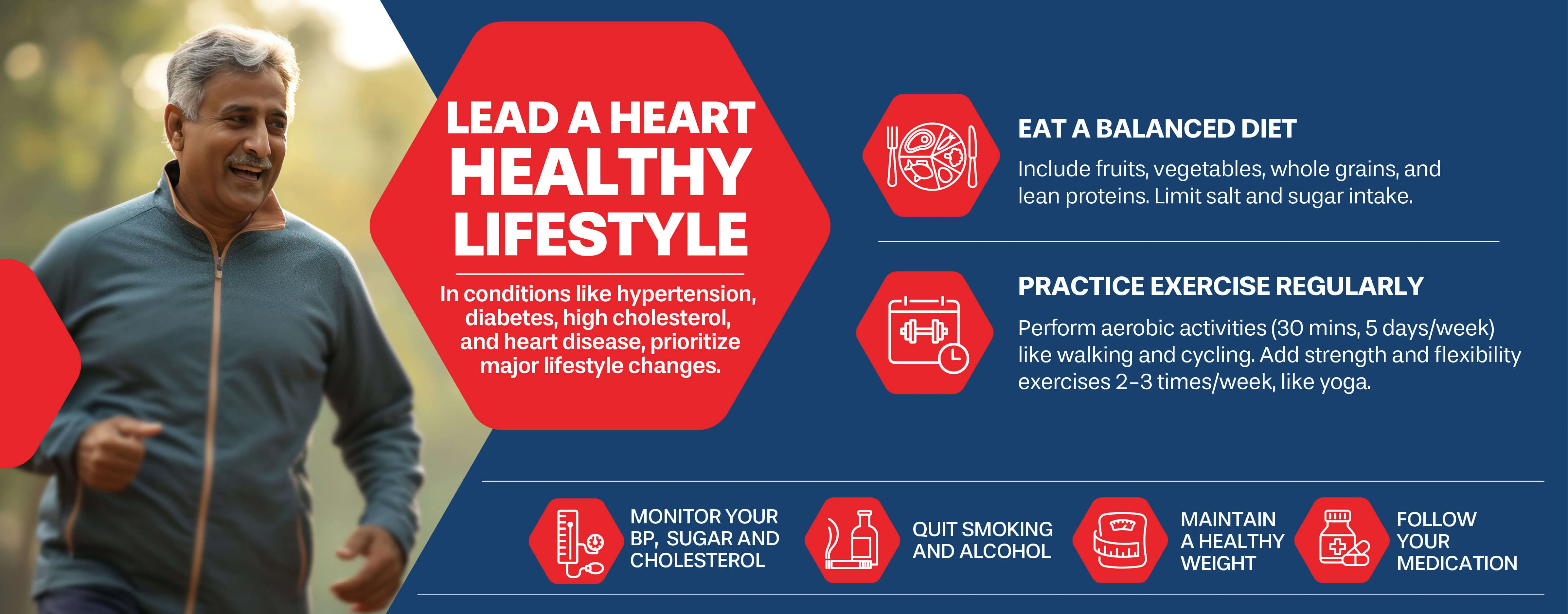 LEAD A HEART HEALTHY LIFESTYLE

In conditions like hypertension, diabetes, high cholesterol, and heart disease, prioritize major lifestyle changes.

EAT A BALANCED DIET

Include fruits, vegetables, whole grains, and lean proteins. Limit salt and sugar intake.

PRACTICE EXERCISE REGULARLY

Perform aerobic activities (30 mins, 5 days/week) like walking and cycling. Add strength and flexibility exercises 2-3 times/week, like yoga.

MONITOR YOUR BP, SUGAR AND CHOLESTEROL

QUIT SMOKING AND ALCOHOL

MAINTAIN A HEALTHY WEIGHT

FOLLOW YOUR MEDICATION